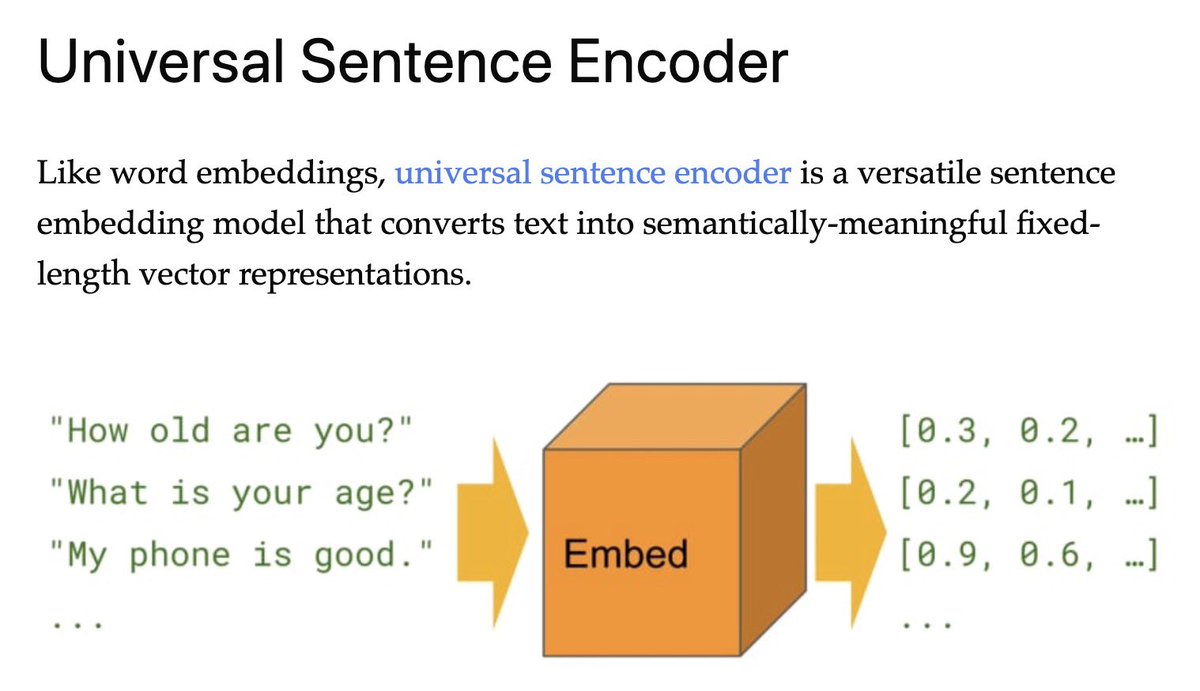 Universal Sentence Encoder

Like word embeddings, universal sentence encoder is a versatile sentence embedding model that converts text into semantically-meaningful fixed-length vector representations.

"How old are you?"
"What is your age?"
"My phone is good."
...

Embed

[0.3, 0.2, …]
[0.2, 0.1, …]
[0.9, 0.6, …]
...